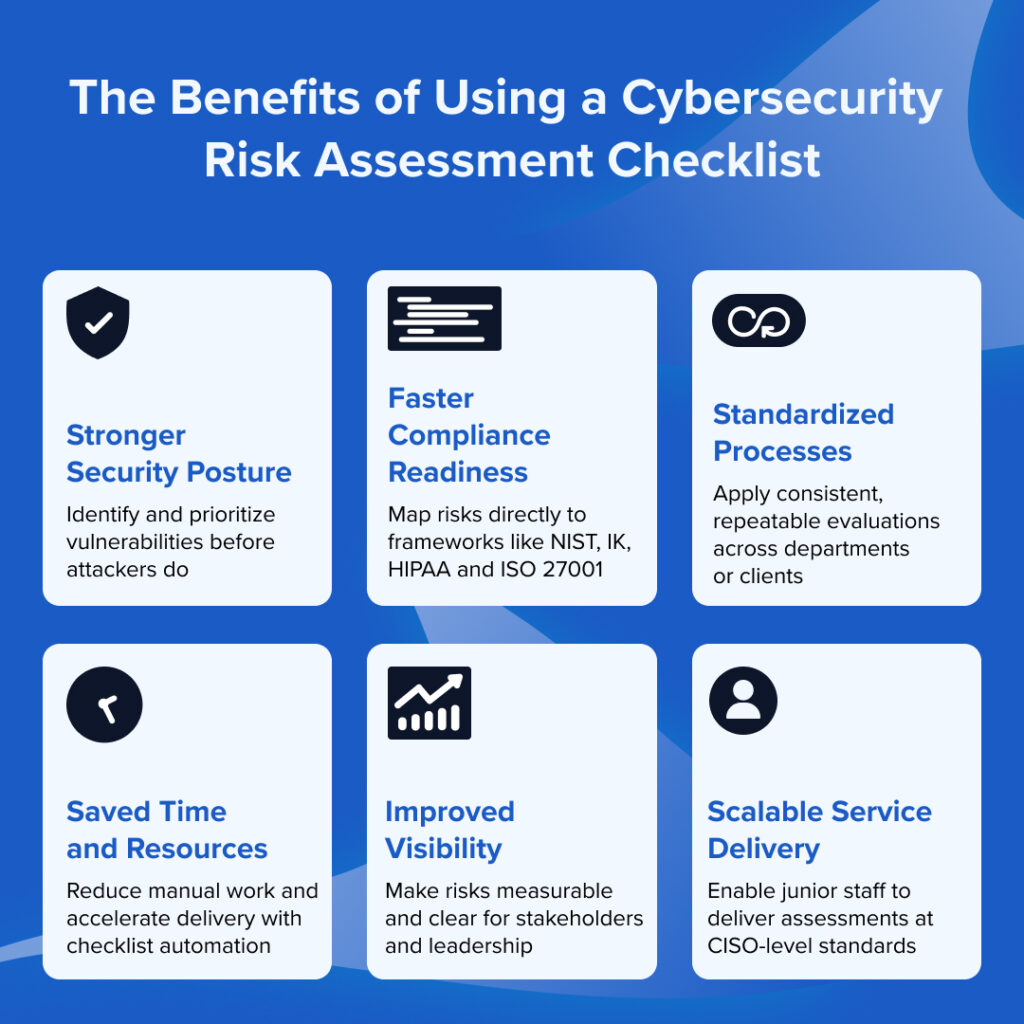 The Benefits of Using a Cybersecurity Risk Assessment Checklist

Stronger Security Posture
Identify and prioritize vulnerabilities before attackers do

Faster Compliance Readiness
Map risks directly to frameworks like NIST, IK, HIPAA and ISO 27001

Standardized Processes
Apply consistent, repeatable evaluations across departments or clients

Saved Time and Resources
Reduce manual work and accelerate delivery with checklist automation

Improved Visibility
Make risks measurable and clear for stakeholders and leadership

Scalable Service Delivery
Enable junior staff to deliver assessments at CISO-level standards